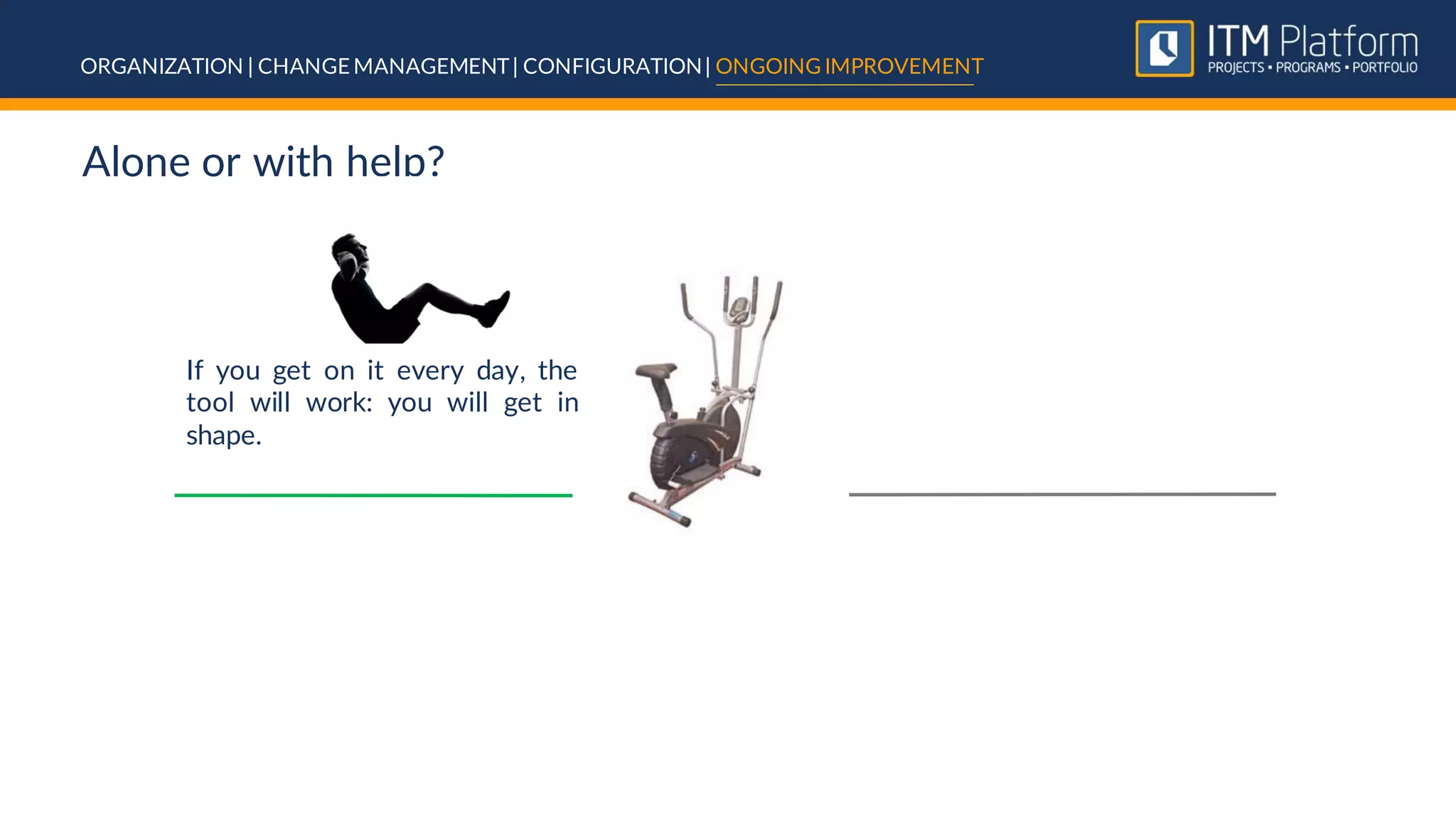 ORGANIZATION | CHANGE MANAGEMENT | CONFIGURATION | ONGOING IMPROVEMENT

ITM Platform
PROJECTS • PROGRAMS • PORTFOLIO

Alone or with help?

If you get on it every day, the tool will work: you will get in shape.